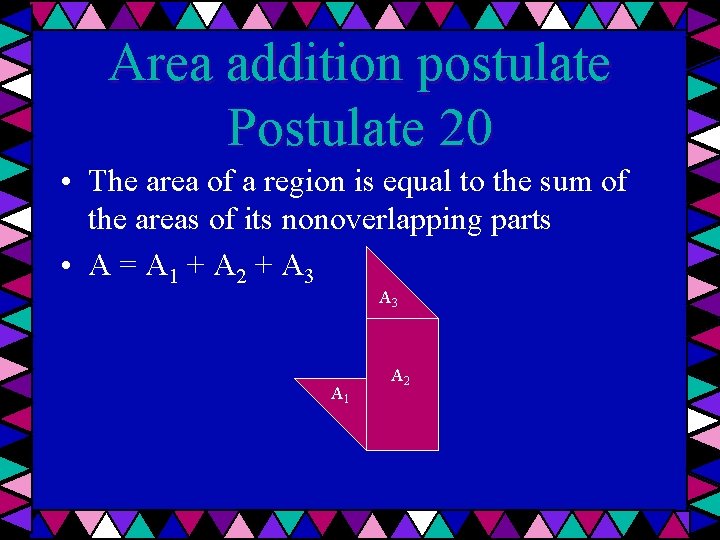 Area addition postulate
Postulate 20

• The area of a region is equal to the sum of the areas of its nonoverlapping parts

• $A = A_1 + A_2 + A_3$

$A_3$

$A_2$

$A_1$